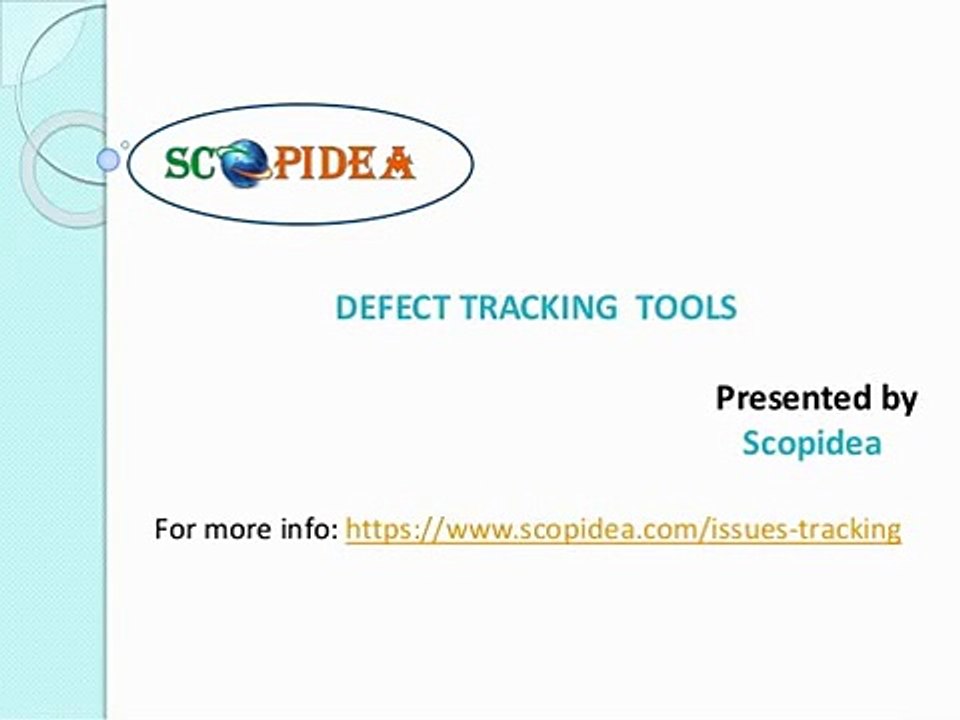 SCOPIDEA

DEFECT TRACKING TOOLS

Presented by
Scopidea

For more info: https://www.scopidea.com/issues-tracking